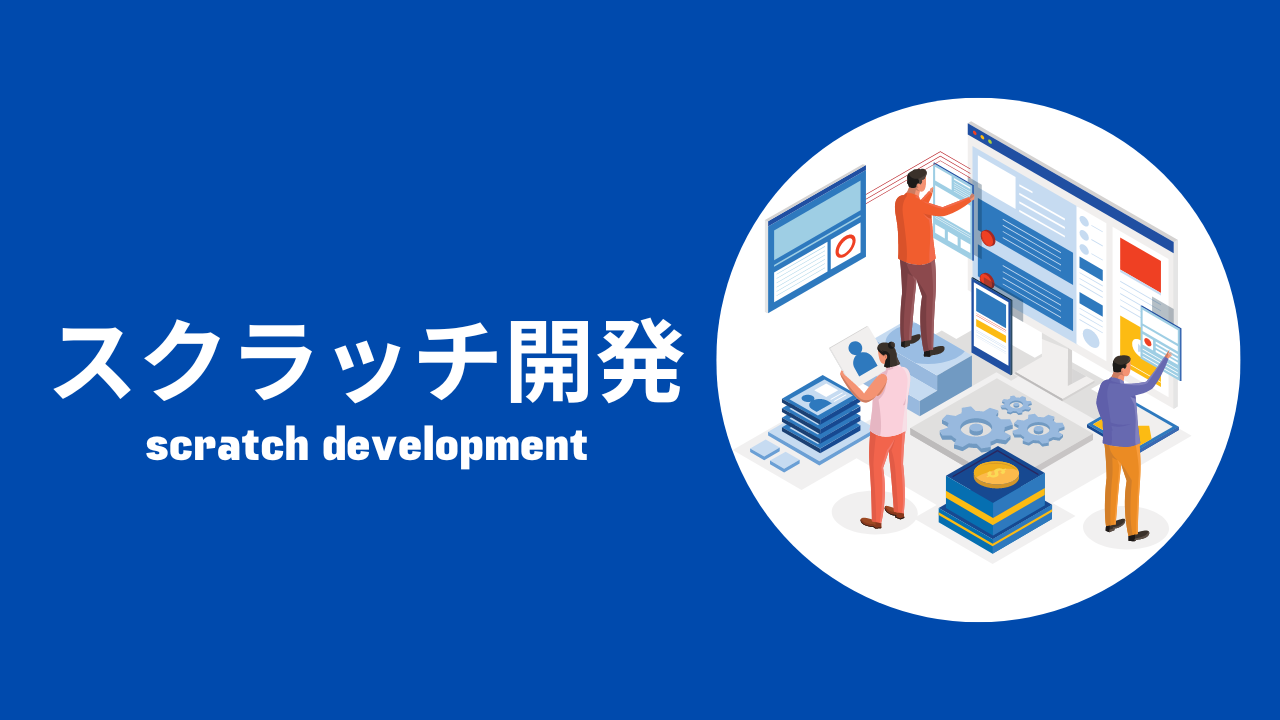 スクラッチ開発
scratch development